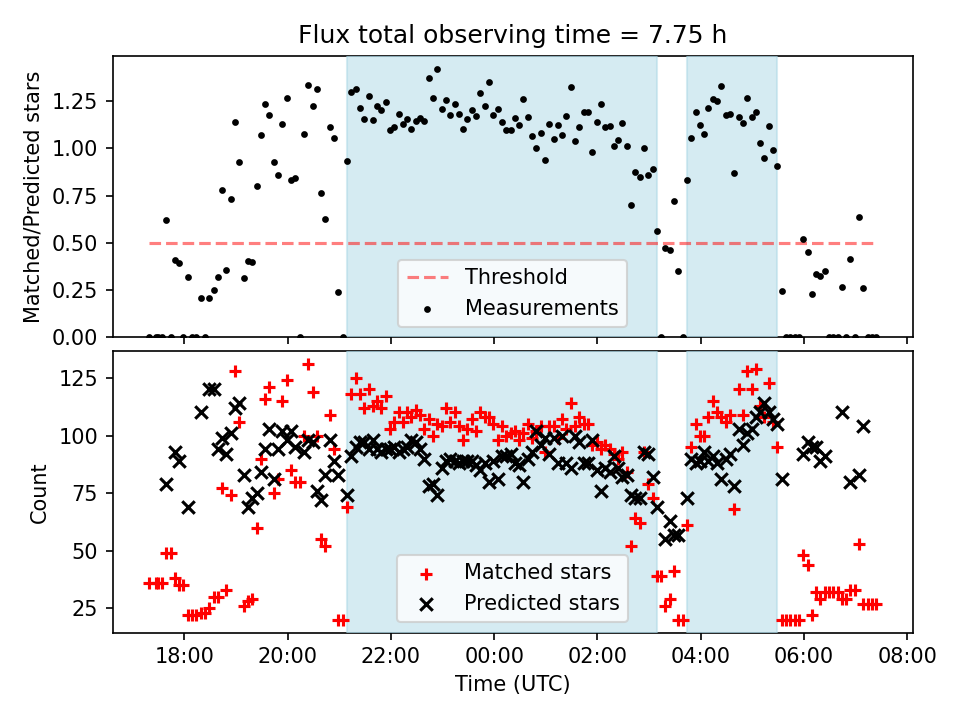 Flux total observing time = 7.75 h

Matched/Predicted stars

1.25
1.00
0.75
0.50
0.25
0.00

Threshold
Measurements

Count

125
100
75
50
25

Matched stars
Predicted stars

18:00
20:00
22:00
00:00
02:00
04:00
06:00
08:00

Time (UTC)